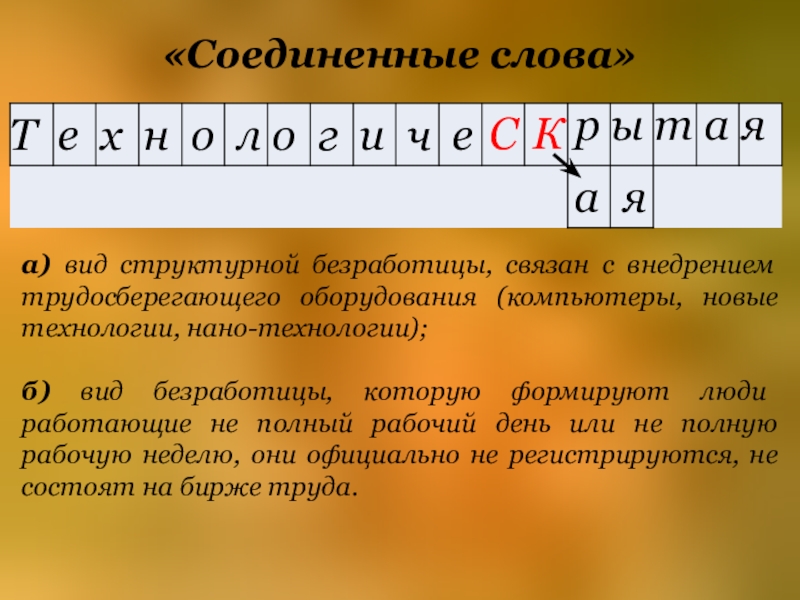 «Соединенные слова»

| Т | е | х | н | о | л | о | г | и | ч | е | С | К | р | ы | т | а | я |
|---|---|---|---|---|---|---|---|---|---|---|---|---|---|---|---|---|---|
| | | | | | | | | | | | | | а | я | | | |

а) вид структурной безработицы, связан с внедрением трудосберегающего оборудования (компьютеры, новые технологии, нано-технологии);

б) вид безработицы, которую формируют люди работающие не полный рабочий день или не полную рабочую неделю, они официально не регистрируются, не состоят на бирже труда.